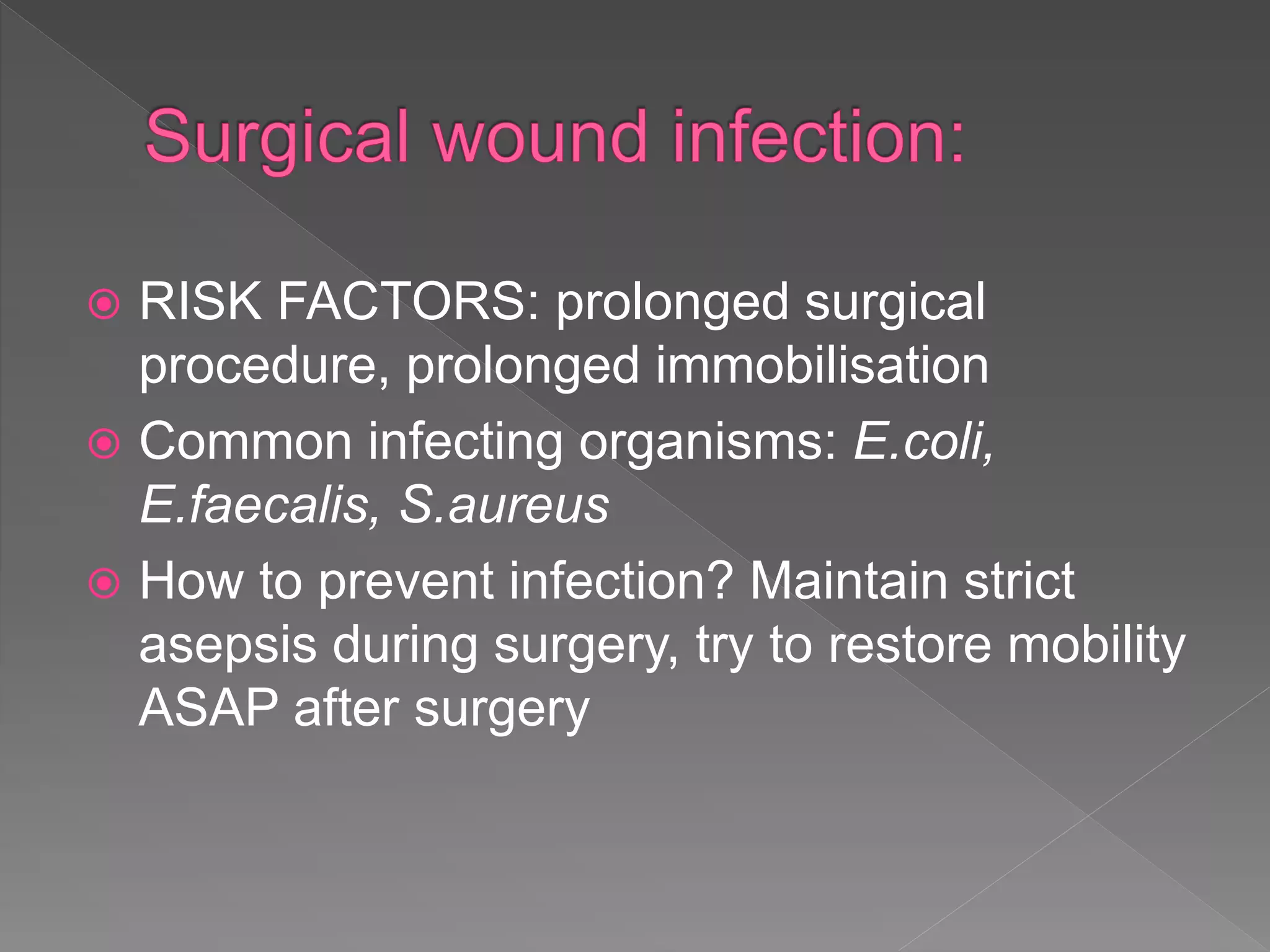 Surgical wound infection:

RISK FACTORS: prolonged surgical procedure, prolonged immobilisation

Common infecting organisms: E.coli, E.faecalis, S.aureus

How to prevent infection? Maintain strict asepsis during surgery, try to restore mobility ASAP after surgery